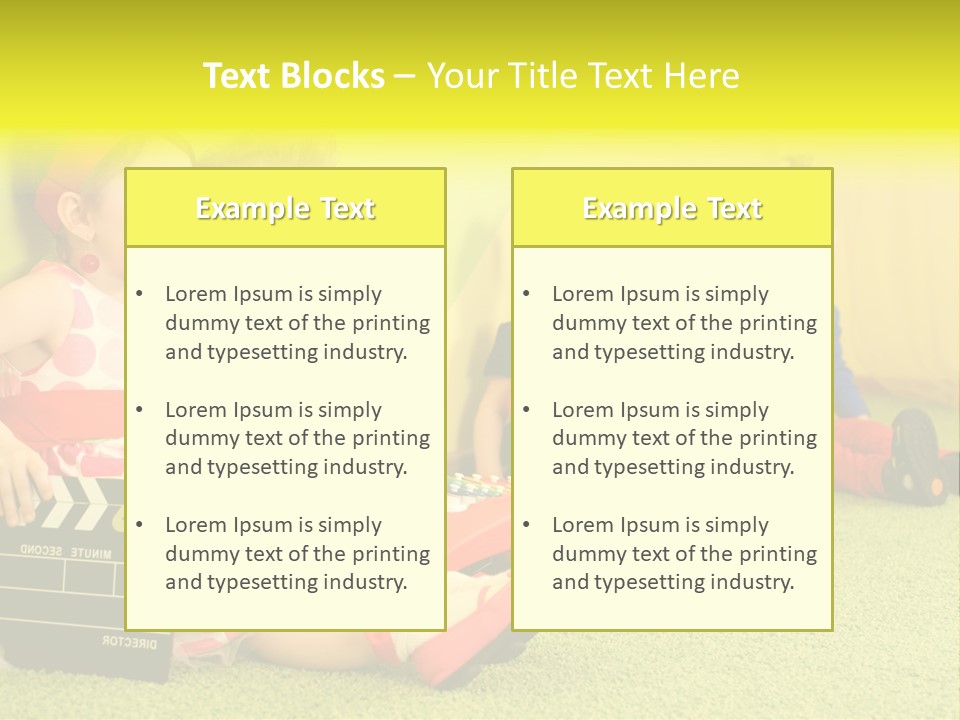 Text Blocks – Your Title Text Here

Example Text

• Lorem Ipsum is simply dummy text of the printing and typesetting industry.

• Lorem Ipsum is simply dummy text of the printing and typesetting industry.

• Lorem Ipsum is simply dummy text of the printing and typesetting industry.

Example Text

• Lorem Ipsum is simply dummy text of the printing and typesetting industry.

• Lorem Ipsum is simply dummy text of the printing and typesetting industry.

• Lorem Ipsum is simply dummy text of the printing and typesetting industry.

MINUTE SECOND

DIRECTOR